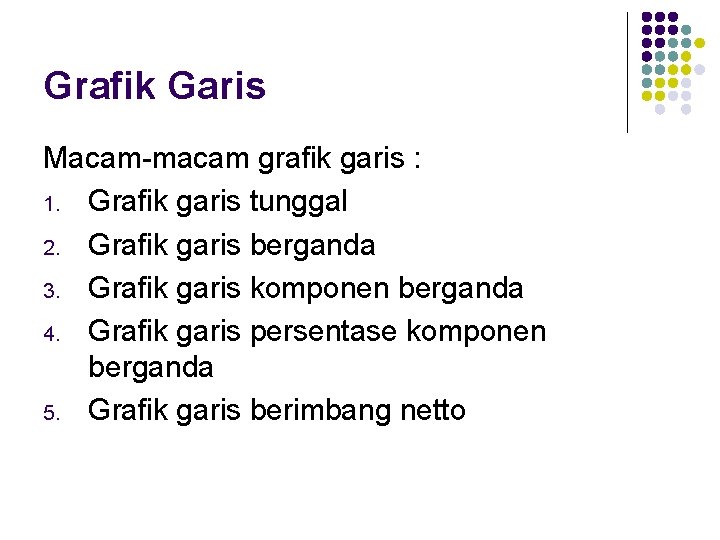 Grafik Garis

Macam-macam grafik garis :

1. Grafik garis tunggal
2. Grafik garis berganda
3. Grafik garis komponen berganda
4. Grafik garis persentase komponen berganda
5. Grafik garis berimbang netto